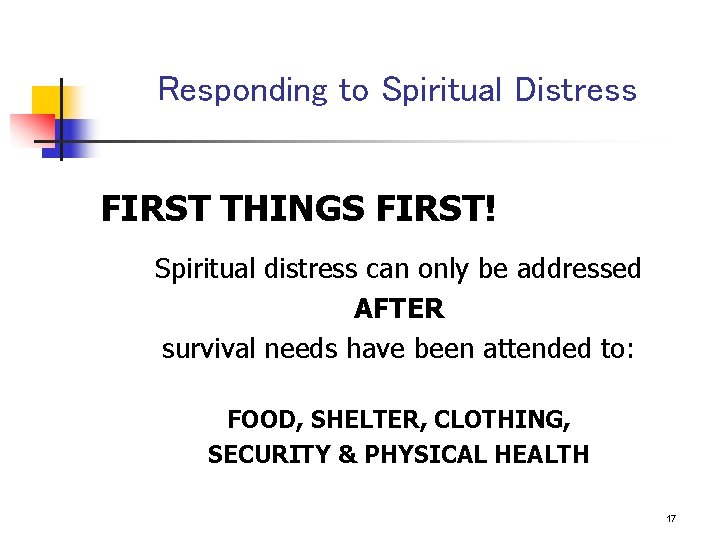 Responding to Spiritual Distress

FIRST THINGS FIRST!

Spiritual distress can only be addressed
AFTER
survival needs have been attended to:

FOOD, SHELTER, CLOTHING,
SECURITY & PHYSICAL HEALTH

17